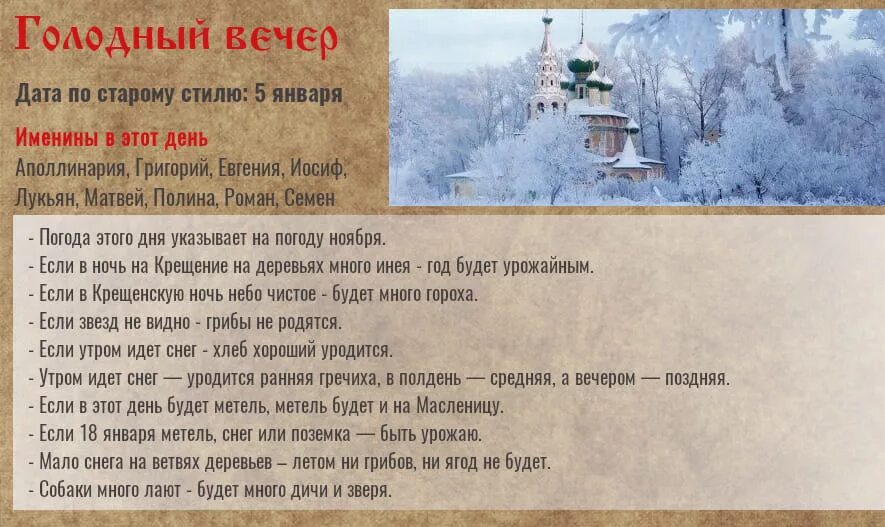 Голодный вечер

Дата по старому стилю: 5 января

Именины в этот день
Аполлинария, Григорий, Евгения, Иосиф, Лукьян, Матвей, Полина, Роман, Семен

- Погода этого дня указывает на погоду ноября.
- Если в ночь на Крещение на деревьях много инея - год будет урожайным.
- Если в Крещенскую ночь небо чистое - будет много гороха.
- Если звезд не видно - грибы не родятся.
- Если утром идет снег - хлеб хороший уродится.
- Утром идет снег — уродится ранняя гречиха, в полдень — средняя, а вечером — поздняя.
- Если в этот день будет метель, метель будет и на Масленицу.
- Если 18 января метель, снег или поземка — быть урожаю.
- Мало снега на ветвях деревьев – летом ни грибов, ни ягод не будет.
- Собаки много лают - будет много дичи и зверя.